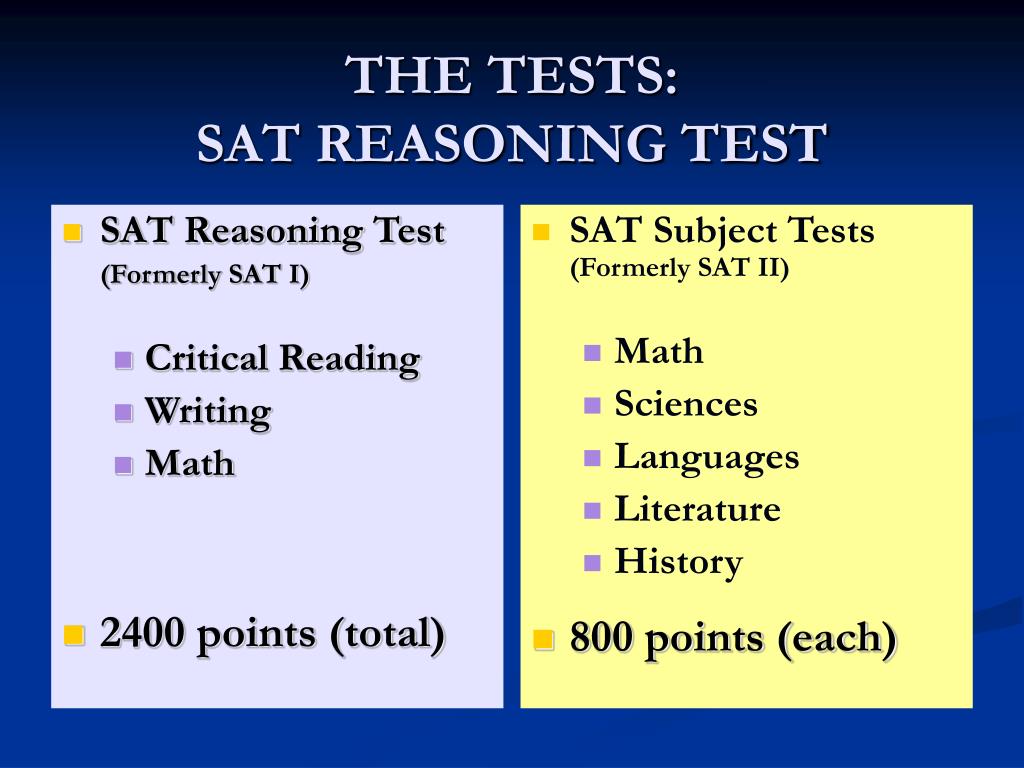 THE TESTS:
SAT REASONING TEST

SAT Reasoning Test
(Formerly SAT I)

Critical Reading
Writing
Math

2400 points (total)

SAT Subject Tests
(Formerly SAT II)

Math
Sciences
Languages
Literature
History

800 points (each)